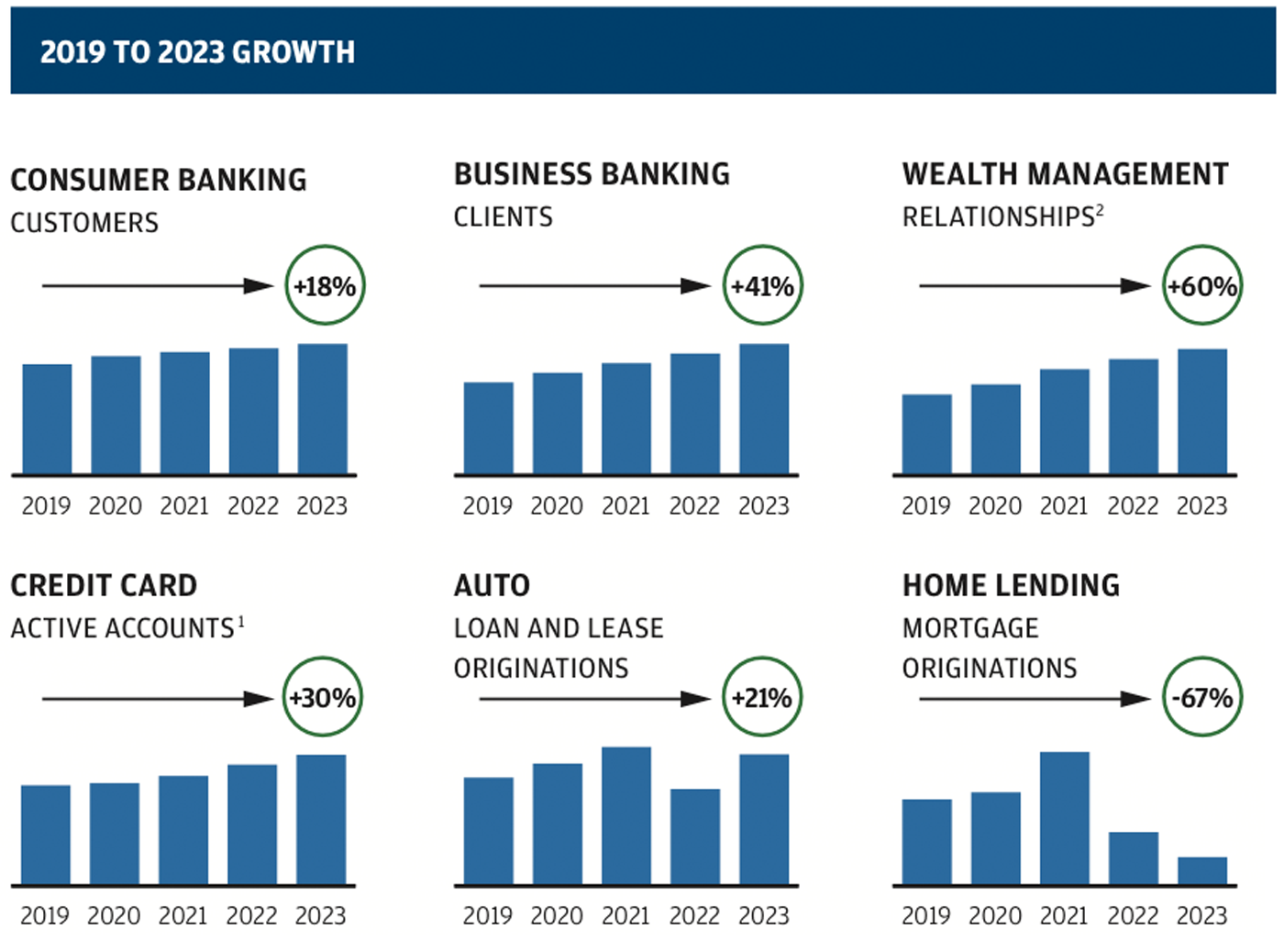 2019 TO 2023 GROWTH

CONSUMER BANKING
CUSTOMERS

+18%

2019 2020 2021 2022 2023

BUSINESS BANKING
CLIENTS

+41%

2019 2020 2021 2022 2023

WEALTH MANAGEMENT
RELATIONSHIPS$^2$

+60%

2019 2020 2021 2022 2023

CREDIT CARD
ACTIVE ACCOUNTS$^1$

+30%

2019 2020 2021 2022 2023

AUTO
LOAN AND LEASE ORIGINATIONS

+21%

2019 2020 2021 2022 2023

HOME LENDING
MORTGAGE ORIGINATIONS

-67%

2019 2020 2021 2022 2023